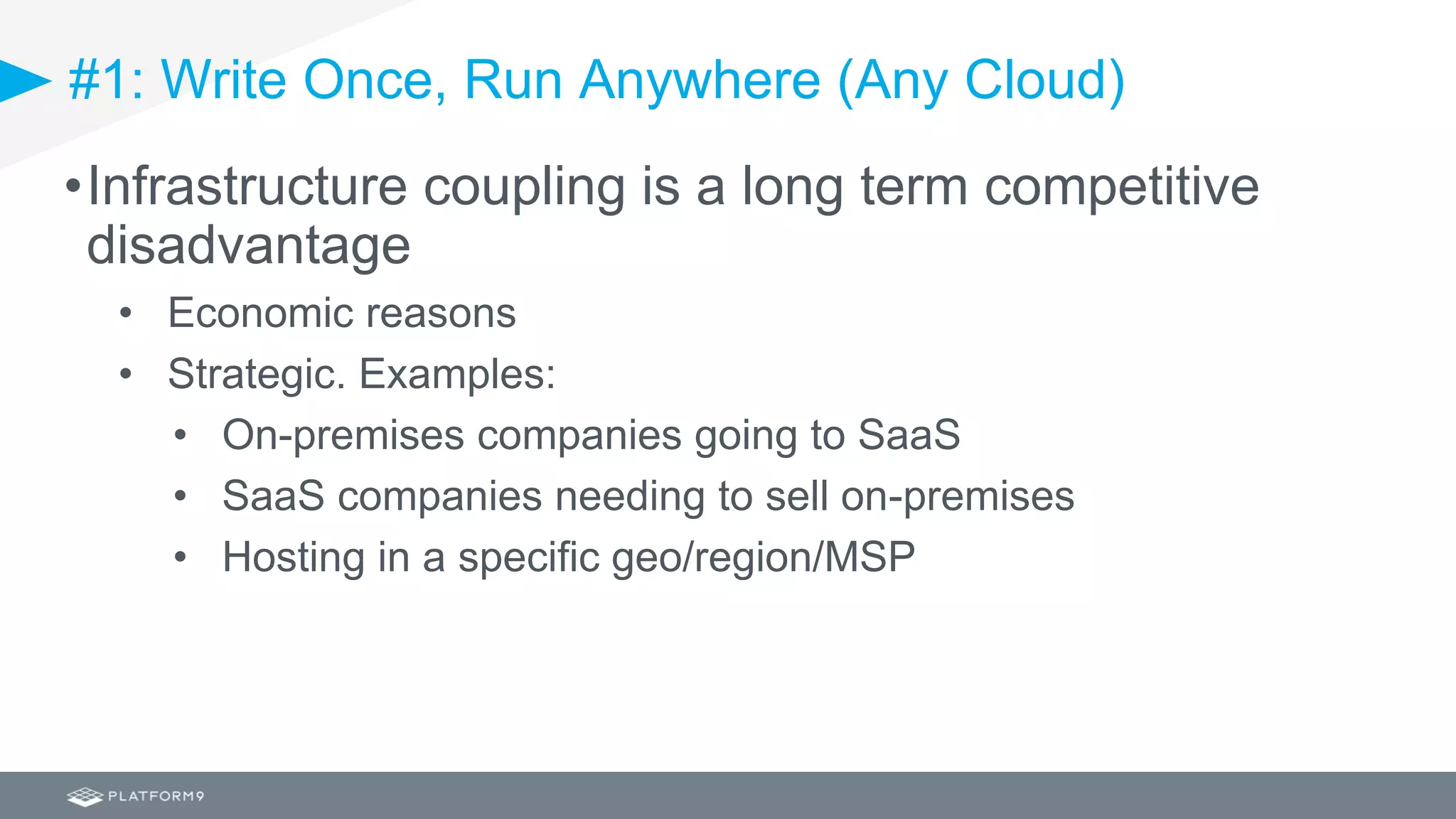 #1: Write Once, Run Anywhere (Any Cloud)

• Infrastructure coupling is a long term competitive disadvantage

• Economic reasons
• Strategic. Examples:
  • On-premises companies going to SaaS
  • SaaS companies needing to sell on-premises
  • Hosting in a specific geo/region/MSP

PLATFORM9